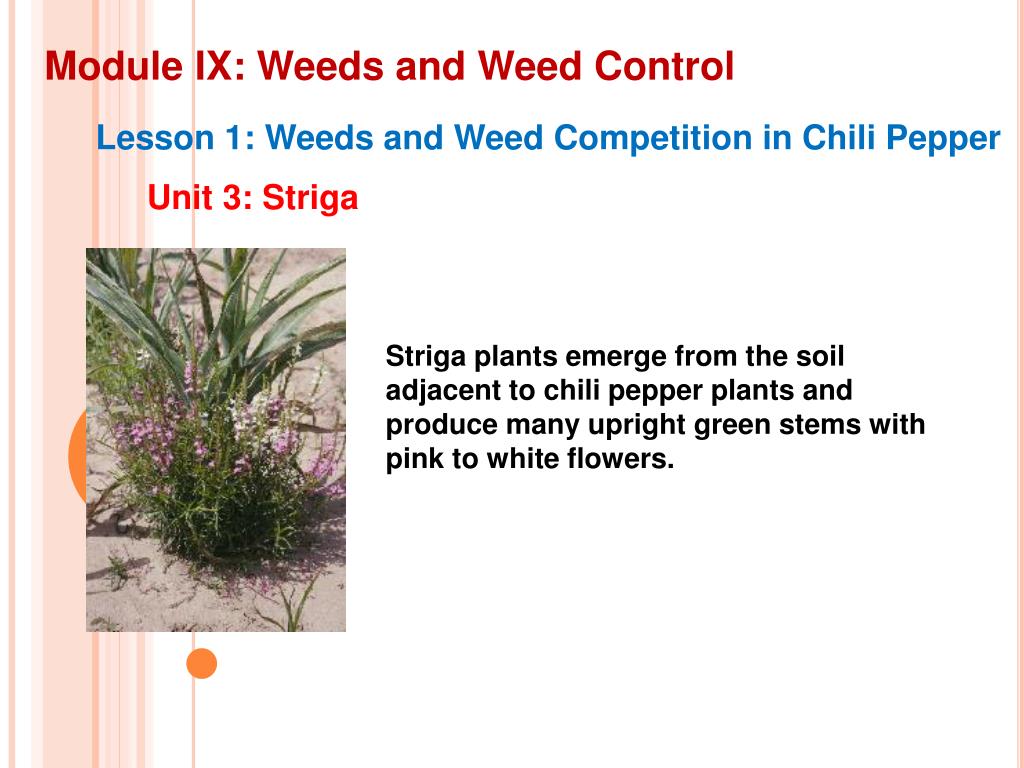 Module IX: Weeds and Weed Control

Lesson 1: Weeds and Weed Competition in Chili Pepper

Unit 3: Striga

Striga plants emerge from the soil adjacent to chili pepper plants and produce many upright green stems with pink to white flowers.